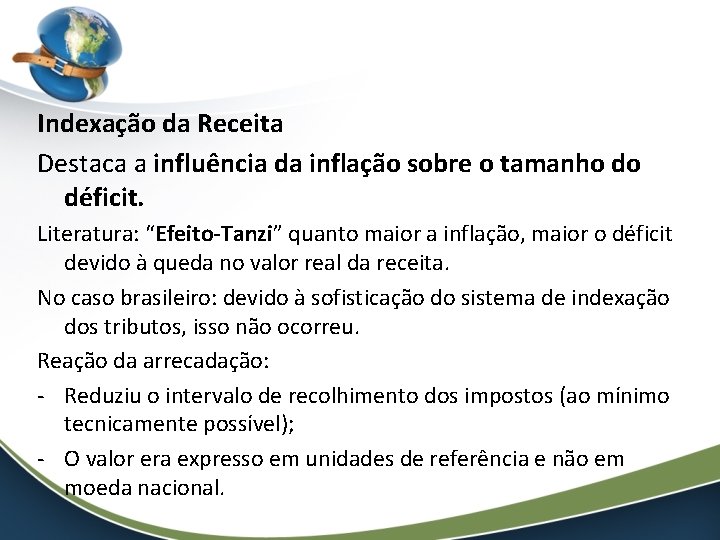 Indexação da Receita

Destaca a influência da inflação sobre o tamanho do déficit.

Literatura: “Efeito-Tanzi” quanto maior a inflação, maior o déficit devido à queda no valor real da receita.

No caso brasileiro: devido à sofisticação do sistema de indexação dos tributos, isso não ocorreu.

Reação da arrecadação:

- Reduziu o intervalo de recolhimento dos impostos (ao mínimo tecnicamente possível);

- O valor era expresso em unidades de referência e não em moeda nacional.